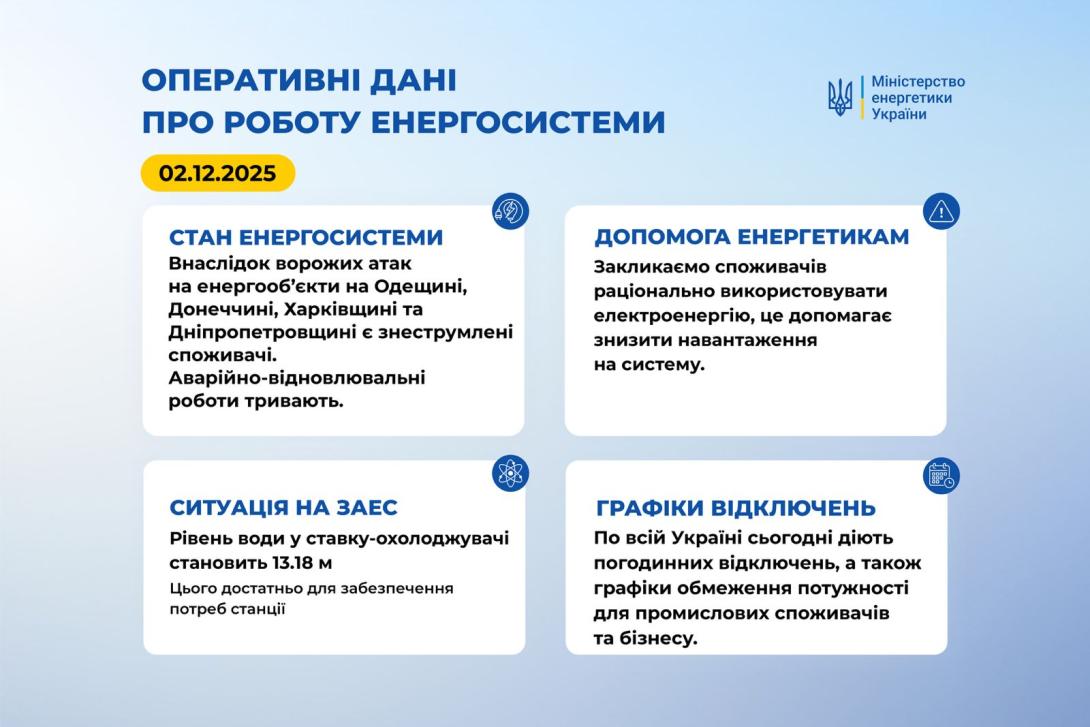 ОПЕРАТИВНІ ДАНІ ПРО РОБОТУ ЕНЕРГОСИСТЕМИ

Міністерство енергетики України

02.12.2025

СТАН ЕНЕРГОСИСТЕМИ

Внаслідок ворожих атак на енергооб'єкти на Одещині, Донеччині, Харківщині та Дніпропетровщині є знеструмлені споживачі. Аварійно-відновлювальні роботи тривають.

ДОПОМОГА ЕНЕРГЕТИКАМ

Закликаємо споживачів раціонально використовувати електроенергію, це допомагає знизити навантаження на систему.

СИТУАЦІЯ НА ЗАЕС

Рівень води у ставку-охолоджувачі становить 13.18 м

Цього достатньо для забезпечення потреб станції

ГРАФІКИ ВІДКЛЮЧЕНЬ

По всій Україні сьогодні діють погодинних відключень, а також графіки обмеження потужності для промислових споживачів та бізнесу.